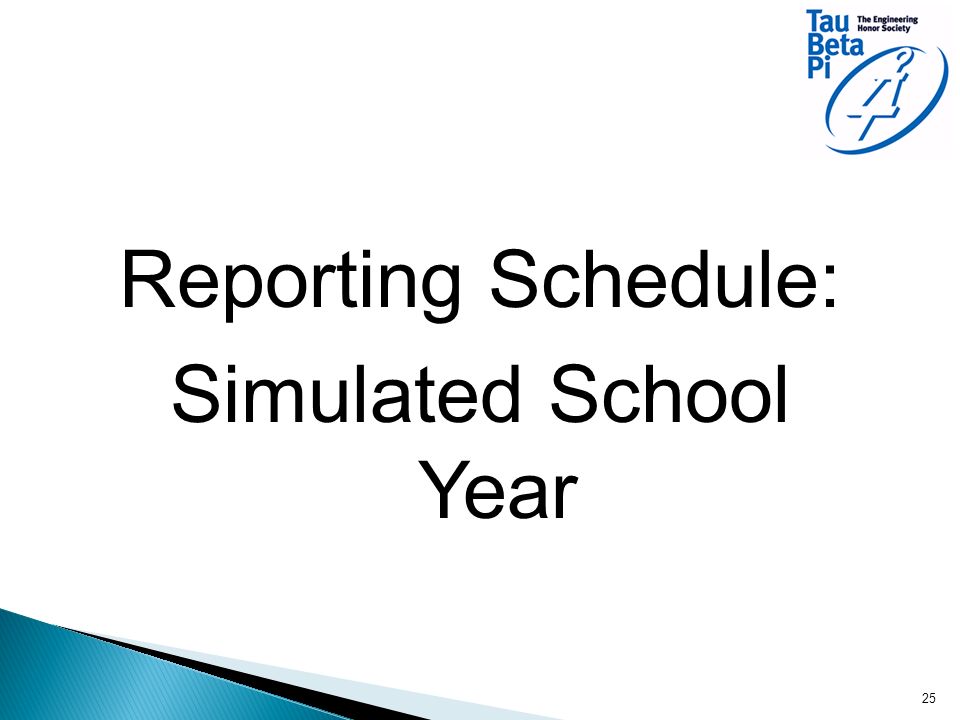 Tau Beta Pi The Engineering Honor Society

Reporting Schedule:
Simulated School Year

25